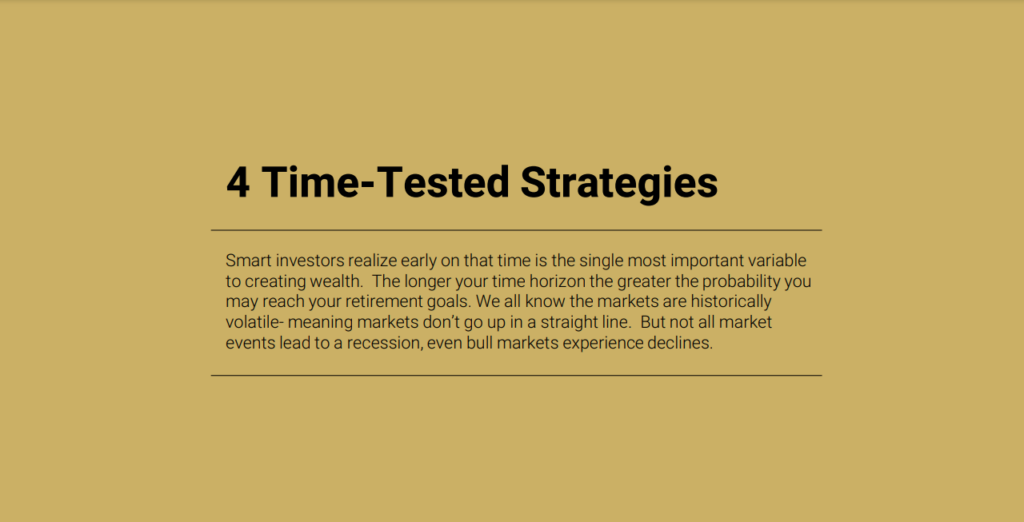 4 Time-Tested Strategies

Smart investors realize early on that time is the single most important variable to creating wealth. The longer your time horizon the greater the probability you may reach your retirement goals. We all know the markets are historically volatile- meaning markets don't go up in a straight line. But not all market events lead to a recession, even bull markets experience declines.